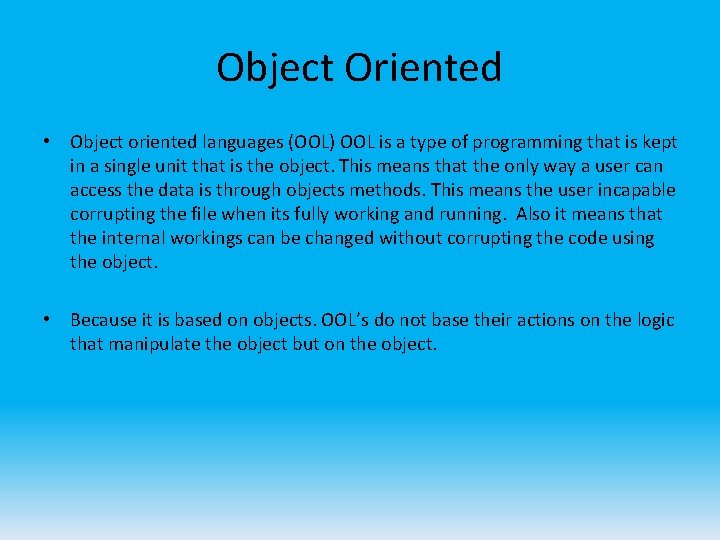 Object Oriented

• Object oriented languages (OOL) OOL is a type of programming that is kept in a single unit that is the object. This means that the only way a user can access the data is through objects methods. This means the user incapable corrupting the file when its fully working and running. Also it means that the internal workings can be changed without corrupting the code using the object.

• Because it is based on objects. OOL's do not base their actions on the logic that manipulate the object but on the object.